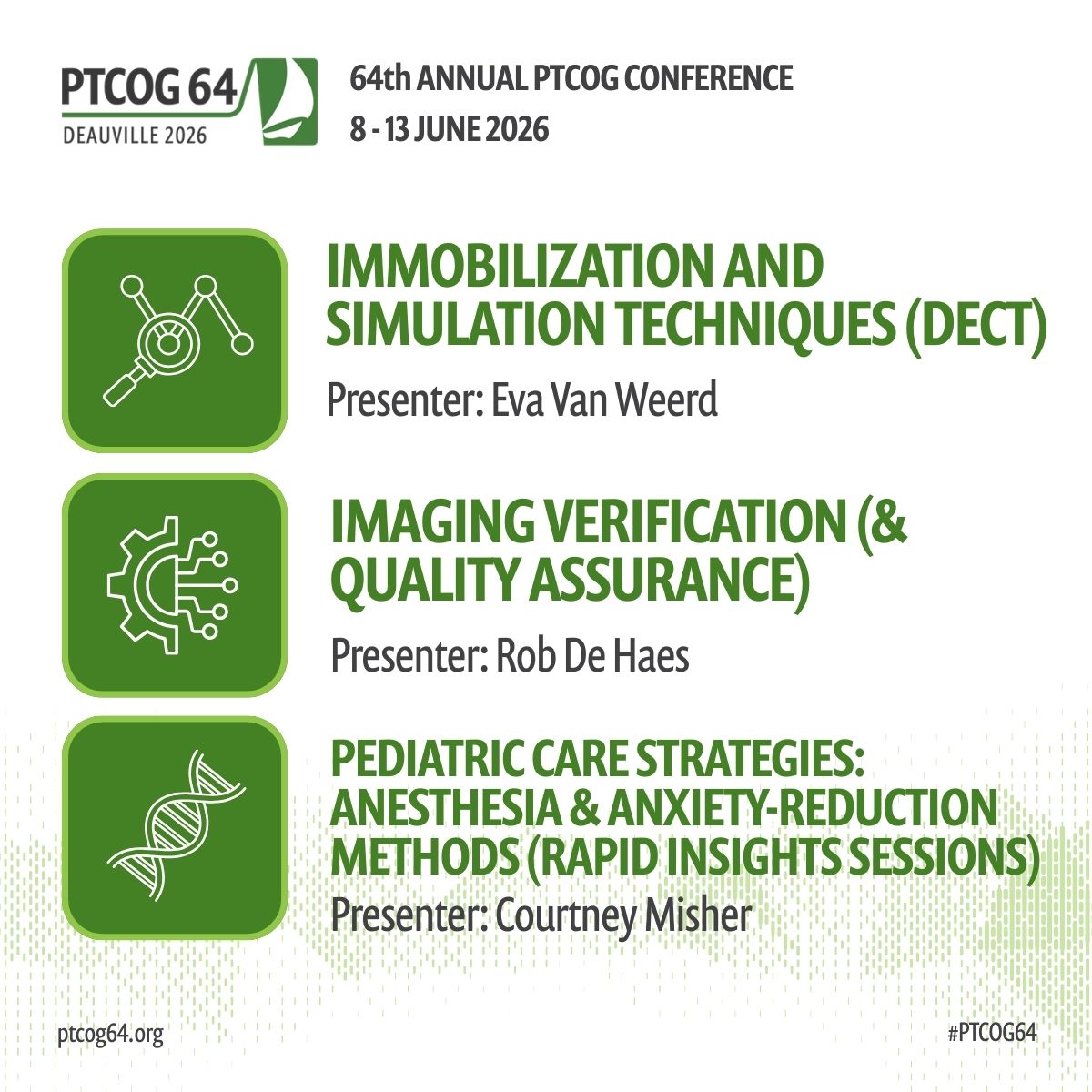 PTCOG 64
DEAUVILLE 2026

64th ANNUAL PTCOG CONFERENCE
8 - 13 JUNE 2026

IMMOBILIZATION AND SIMULATION TECHNIQUES (DECT)
Presenter: Eva Van Weerd

IMAGING VERIFICATION (& QUALITY ASSURANCE)
Presenter: Rob De Haes

PEDIATRIC CARE STRATEGIES: ANESTHESIA & ANXIETY-REDUCTION METHODS (RAPID INSIGHTS SESSIONS)
Presenter: Courtney Misher

ptcog64.org

#PTCOG64